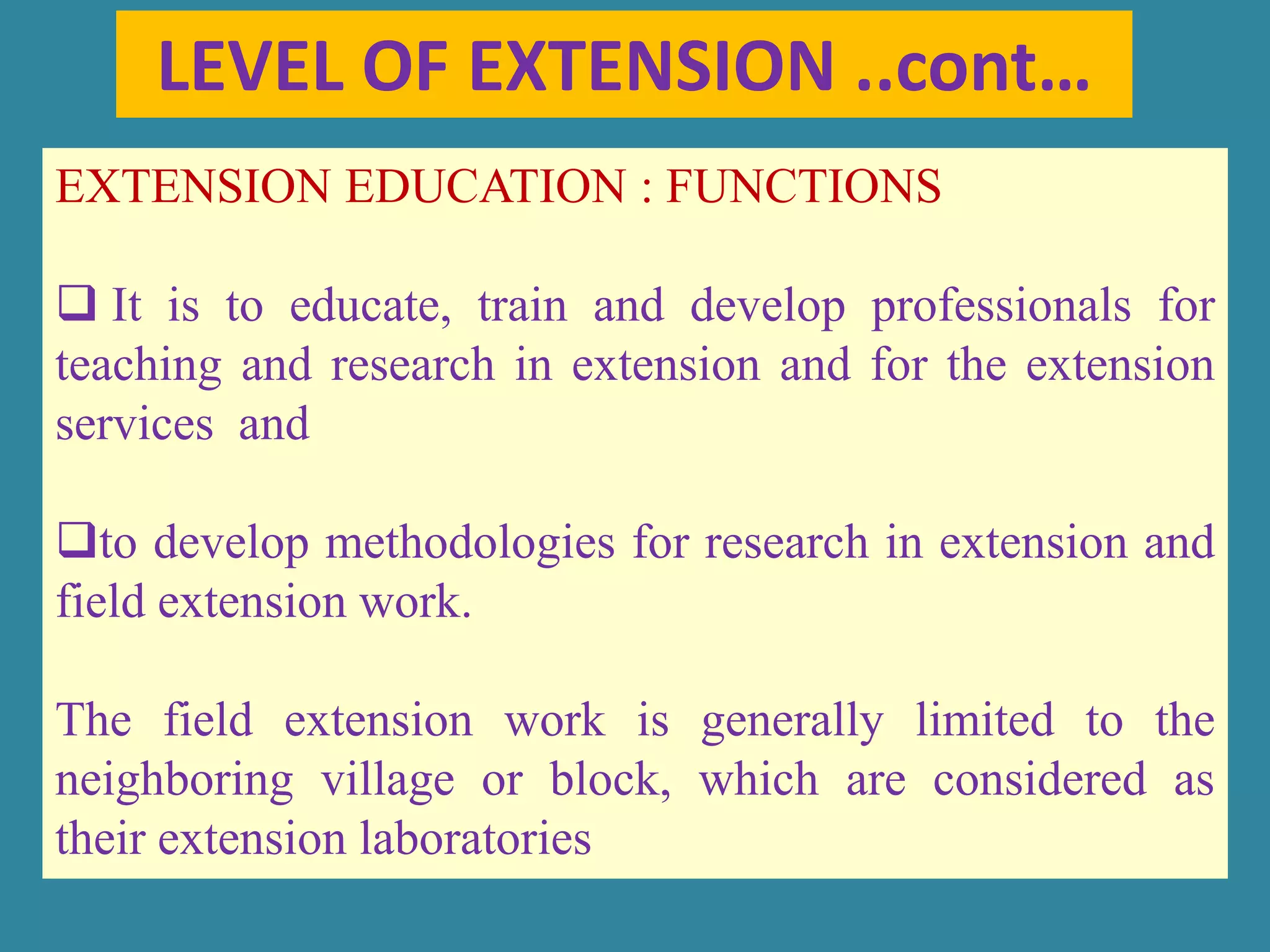 LEVEL OF EXTENSION ..cont…

EXTENSION EDUCATION : FUNCTIONS

❑ It is to educate, train and develop professionals for teaching and research in extension and for the extension services and

❑to develop methodologies for research in extension and field extension work.

The field extension work is generally limited to the neighboring village or block, which are considered as their extension laboratories